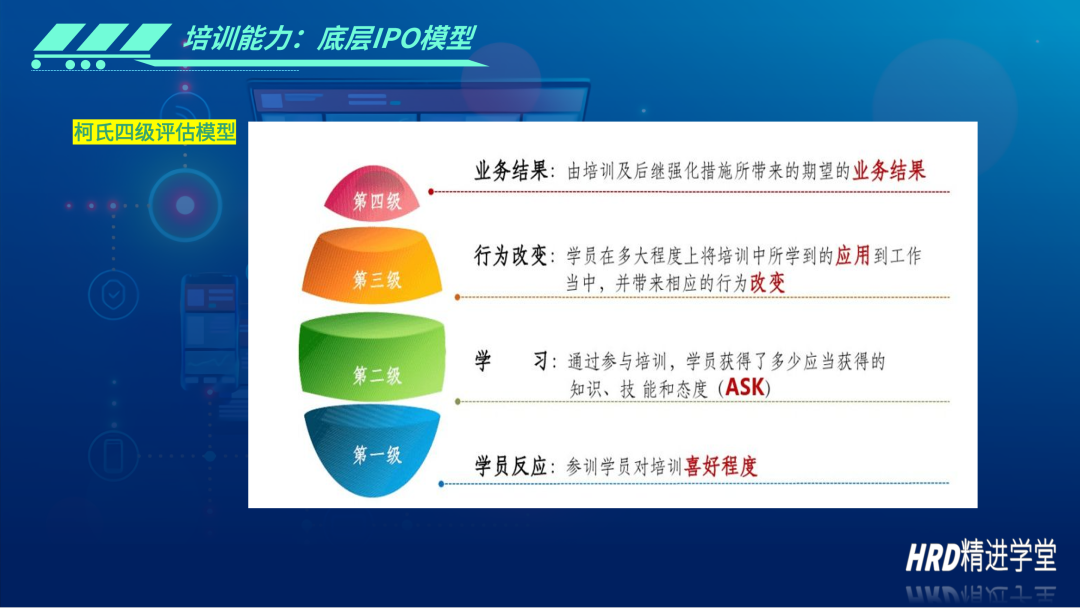 培训能力：底层IPO模型

柯氏四级评估模型

第四级

业务结果：由培训及后继强化措施所带来的期望的业务结果

第三级

行为改变：学员在多大程度上将培训中所学到的应用到工作当中，并带来相应的行为改变

第二级

学　　习：通过参与培训，学员获得了多少应当获得的知识、技 能和态度（ASK）

第一级

学员反应：参训学员对培训喜好程度

HRD精进学堂